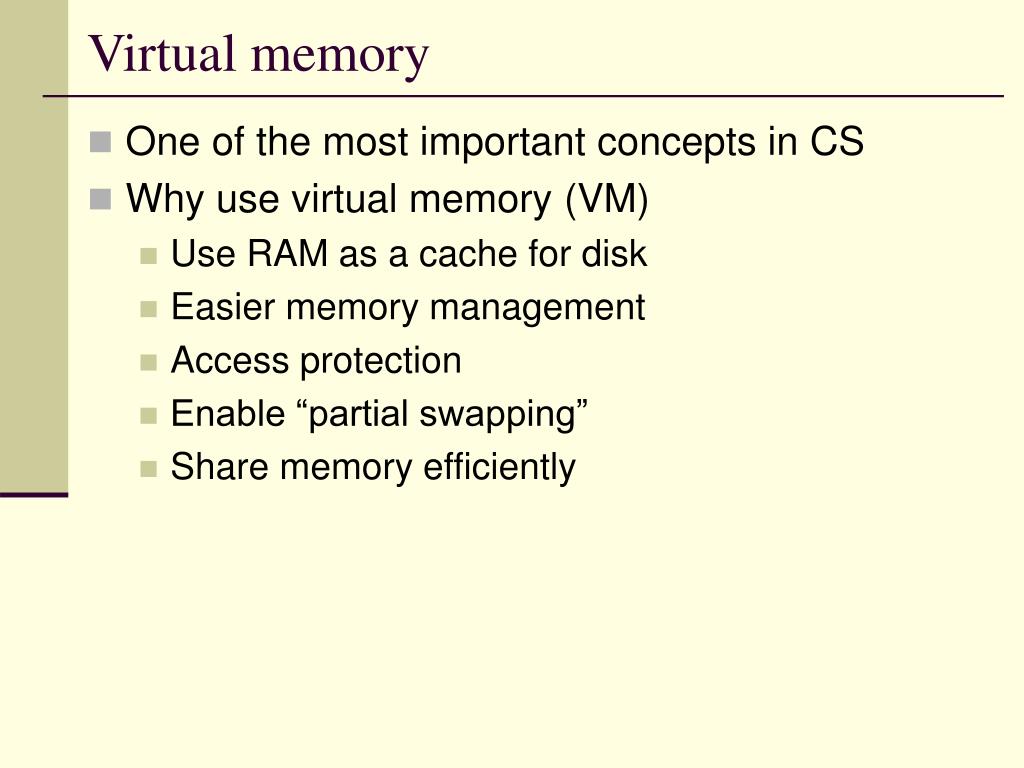 Virtual memory

One of the most important concepts in CS
Why use virtual memory (VM)
Use RAM as a cache for disk
Easier memory management
Access protection
Enable “partial swapping”
Share memory efficiently